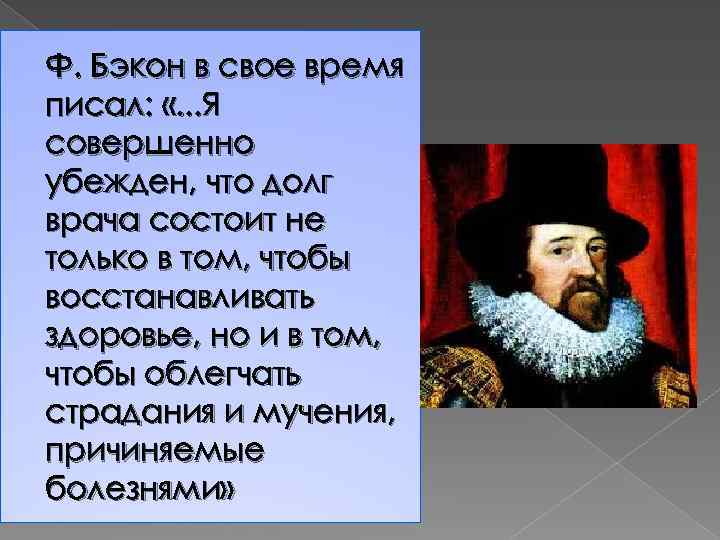 Ф. Бэкон в свое время писал: «...Я совершенно убежден, что долг врача состоит не только в том, чтобы восстанавливать здоровье, но и в том, чтобы облегчать страдания и мучения, причиняемые болезнями»